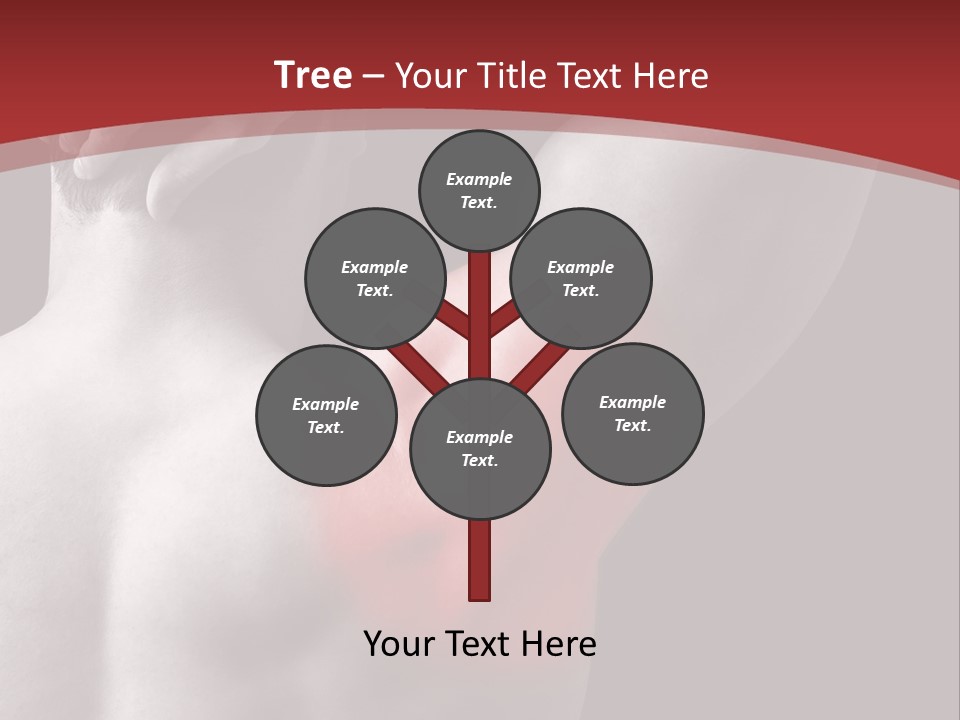 Tree – Your Title Text Here

Example Text.

Example Text.

Example Text.

Example Text.

Example Text.

Example Text.

Your Text Here